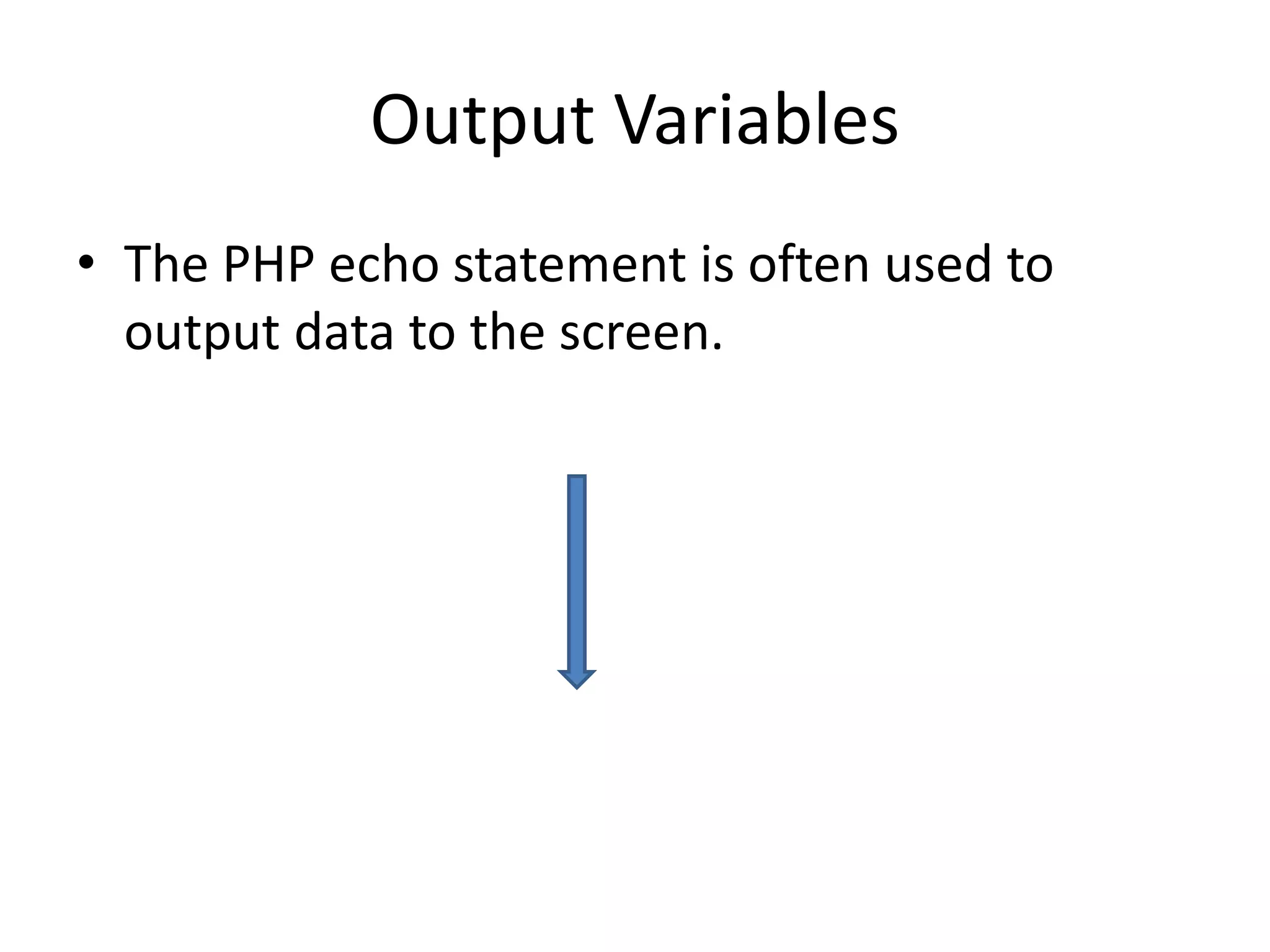 Output Variables

• The PHP echo statement is often used to output data to the screen.